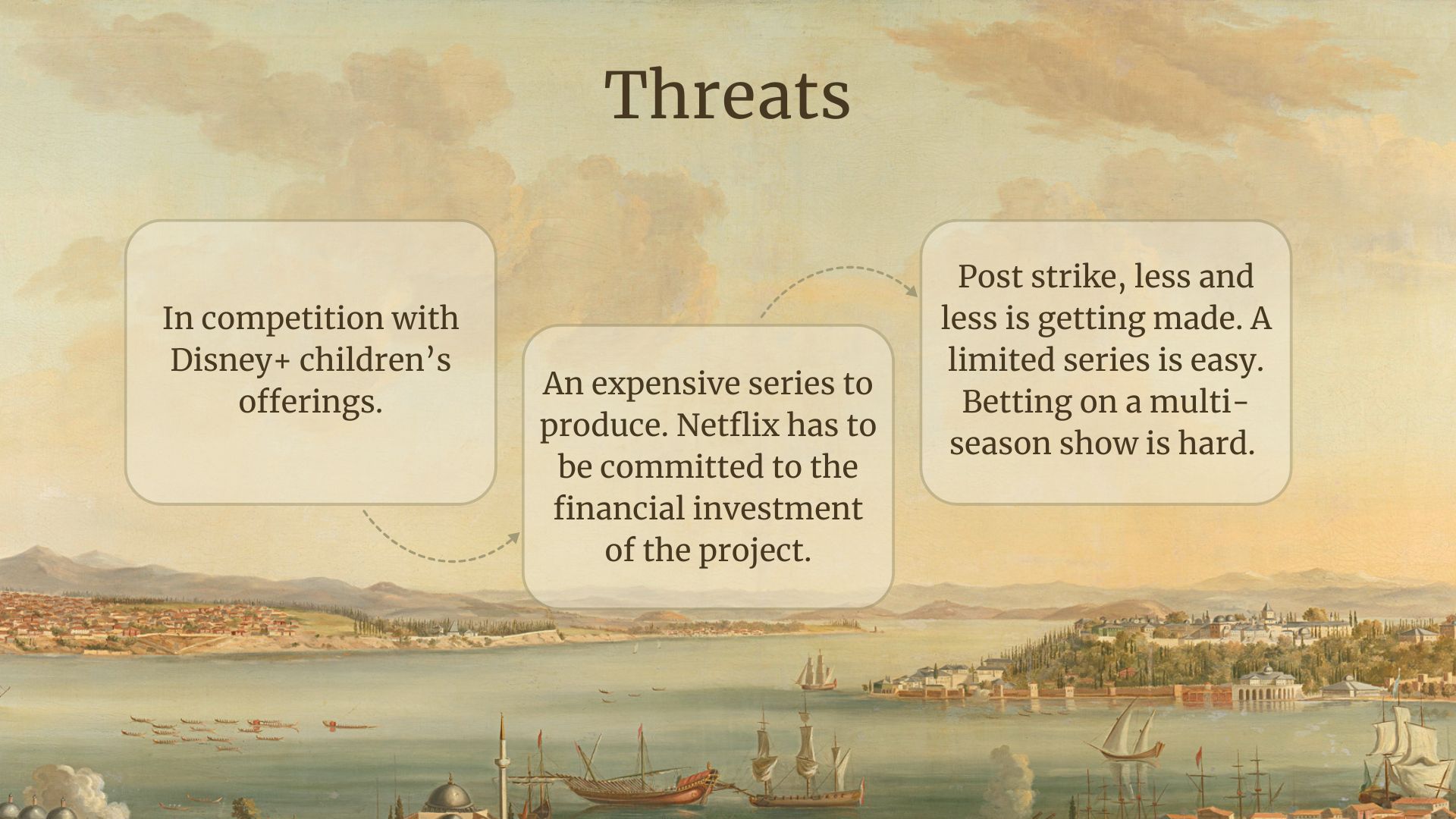 Threats

In competition with Disney+ children's offerings.

An expensive series to produce. Netflix has to be committed to the financial investment of the project.

Post strike, less and less is getting made. A limited series is easy. Betting on a multi-season show is hard.